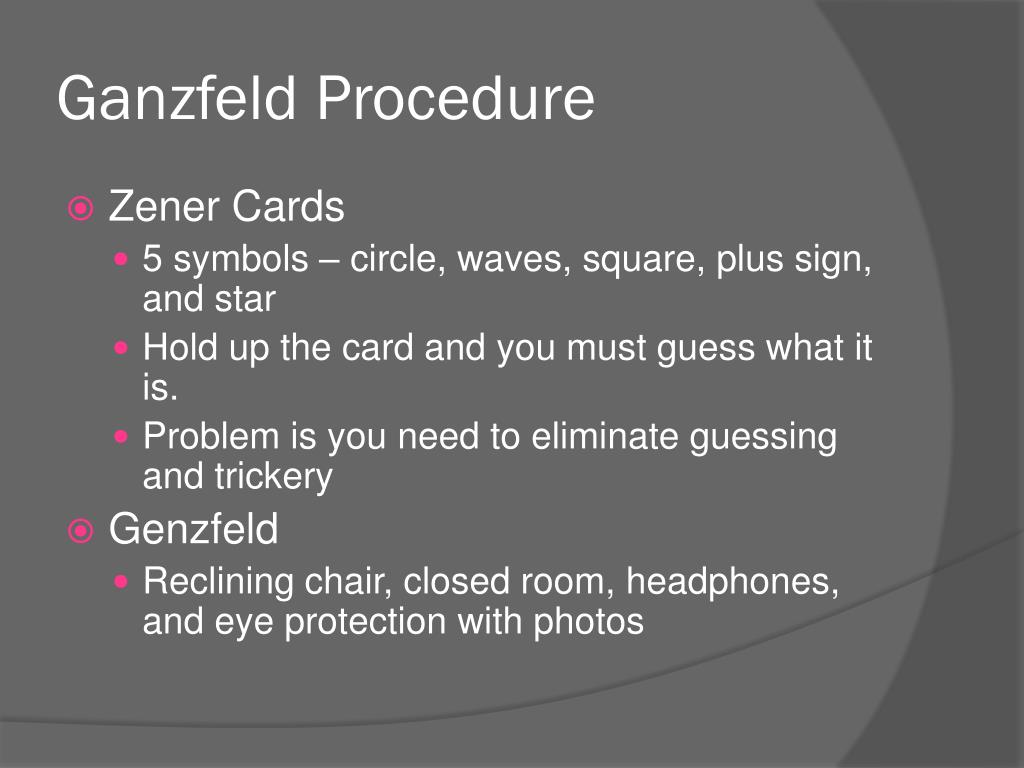 Ganzfeld Procedure

Zener Cards

5 symbols – circle, waves, square, plus sign, and star

Hold up the card and you must guess what it is.

Problem is you need to eliminate guessing and trickery

Genzfeld

Reclining chair, closed room, headphones, and eye protection with photos